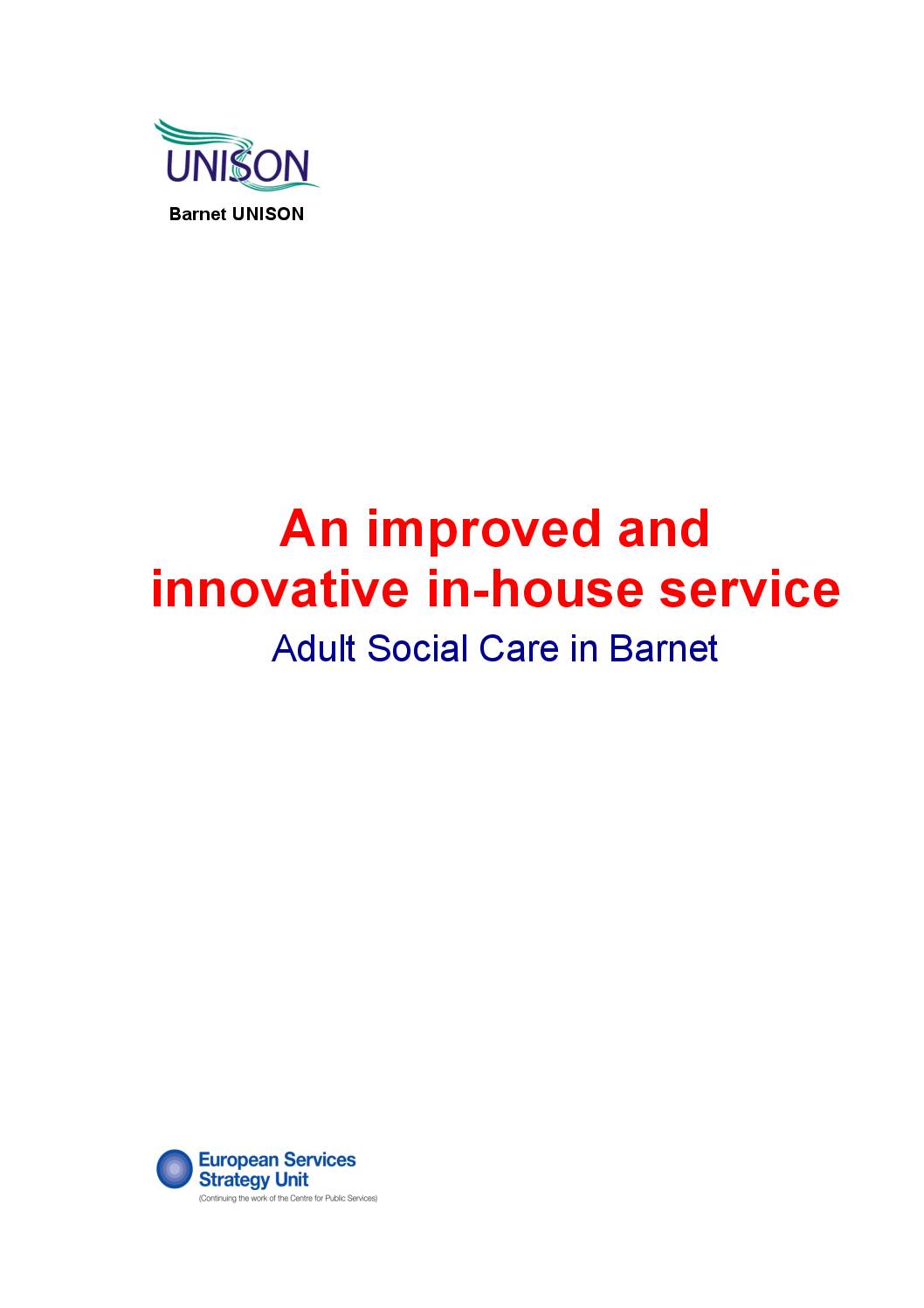 UNISON

Barnet UNISON

An improved and innovative in-house service

Adult Social Care in Barnet

European Services Strategy Unit

(Continuing the work of the Centre for Public Services)